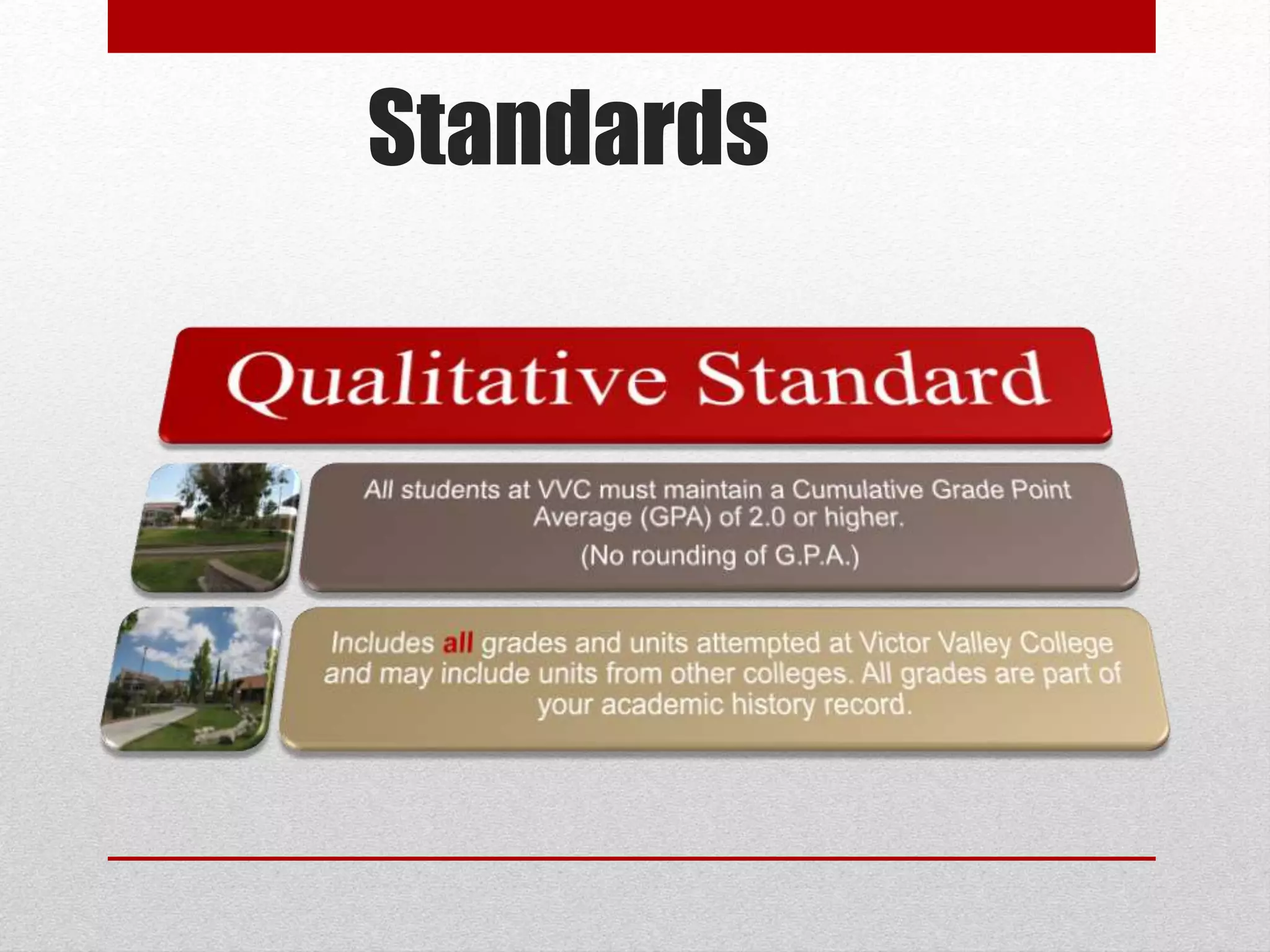 Standards

Qualitative Standard

All students at VVC must maintain a Cumulative Grade Point Average (GPA) of 2.0 or higher.

(No rounding of G.P.A.)

Includes all grades and units attempted at Victor Valley College and may include units from other colleges. All grades are part of your academic history record.